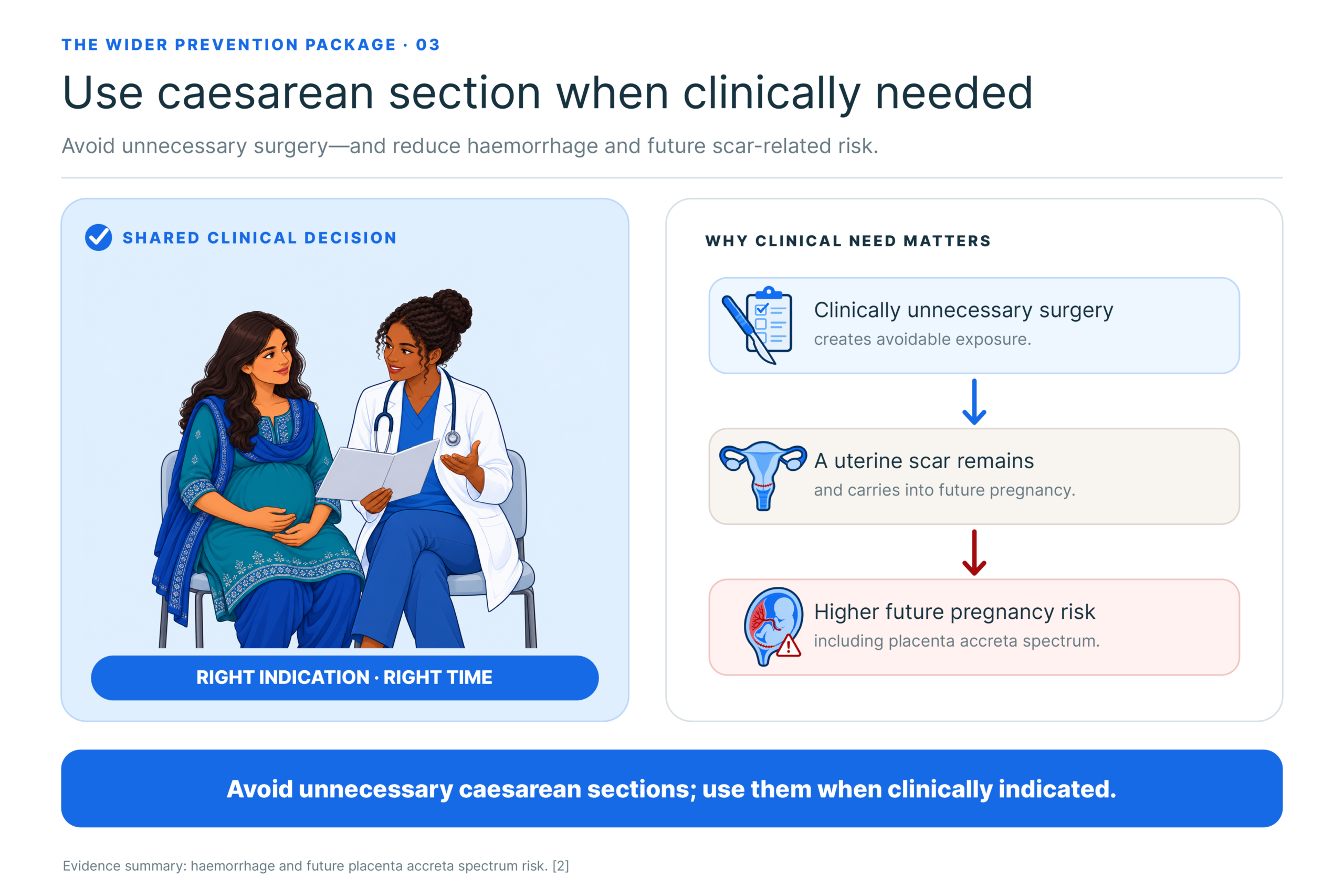 THE WIDER PREVENTION PACKAGE · 03

Use caesarean section when clinically needed

Avoid unnecessary surgery—and reduce haemorrhage and future scar-related risk.

SHARED CLINICAL DECISION

RIGHT INDICATION · RIGHT TIME

WHY CLINICAL NEED MATTERS

Clinically unnecessary surgery
creates avoidable exposure.

A uterine scar remains
and carries into future pregnancy.

Higher future pregnancy risk
including placenta accreta spectrum.

Avoid unnecessary caesarean sections; use them when clinically indicated.

Evidence summary: haemorrhage and future placenta accreta spectrum risk. [2]